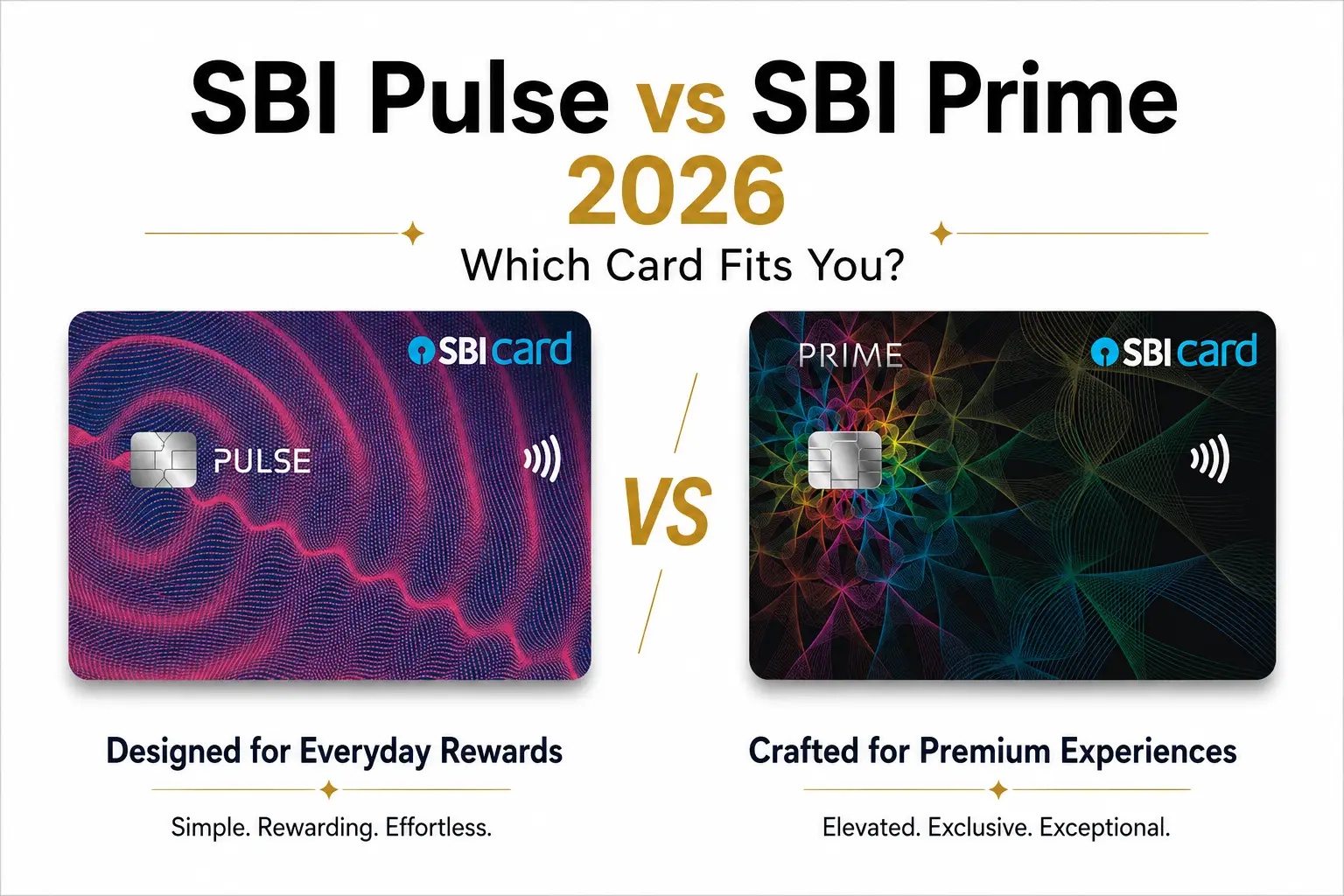 SBI Pulse vs SBI Prime
2026

Which Card Fits You?

SBI card
PULSE

VS

PRIME
SBI card

Designed for Everyday Rewards

Simple. Rewarding. Effortless.

Crafted for Premium Experiences

Elevated. Exclusive. Exceptional.